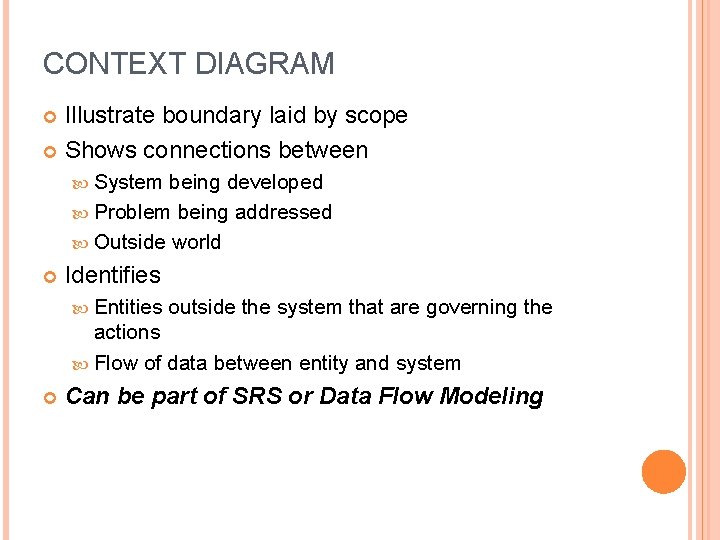 CONTEXT DIAGRAM

Illustrate boundary laid by scope

Shows connections between

System being developed

Problem being addressed

Outside world

Identifies

Entities outside the system that are governing the actions

Flow of data between entity and system

Can be part of SRS or Data Flow Modeling